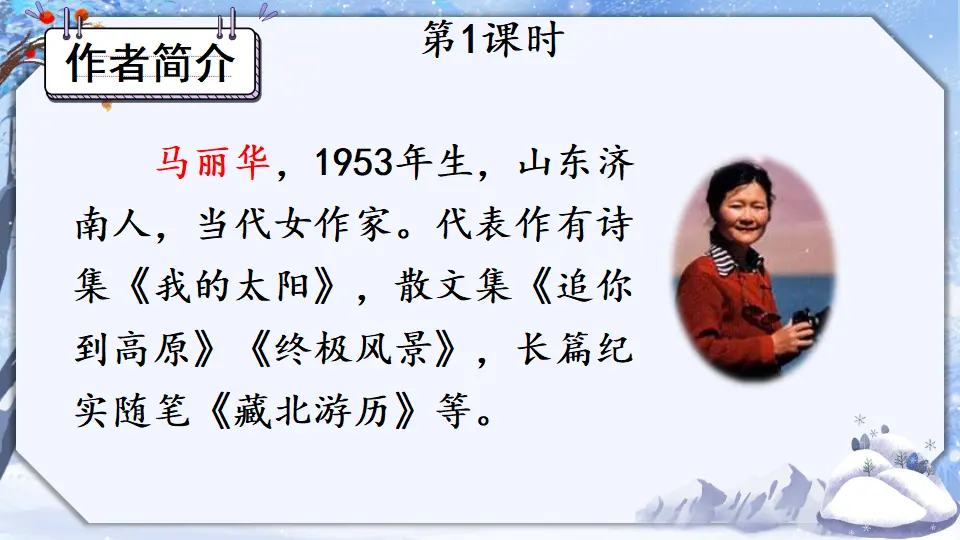 作者简介

第1课时

马丽华，1953年生，山东济南人，当代女作家。代表作有诗集《我的太阳》，散文集《追你到高原》《终极风景》，长篇纪实随笔《藏北游历》等。